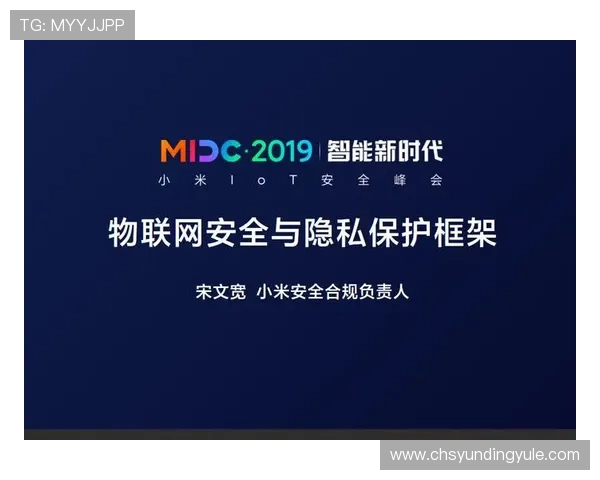 TG: MYYJJPP

MIDC·2019 | 智能新时代
小米IoT安全峰会

物联网安全与隐私保护框架

宋文宽 小米安全合规负责人

www.chsyundingyule.com